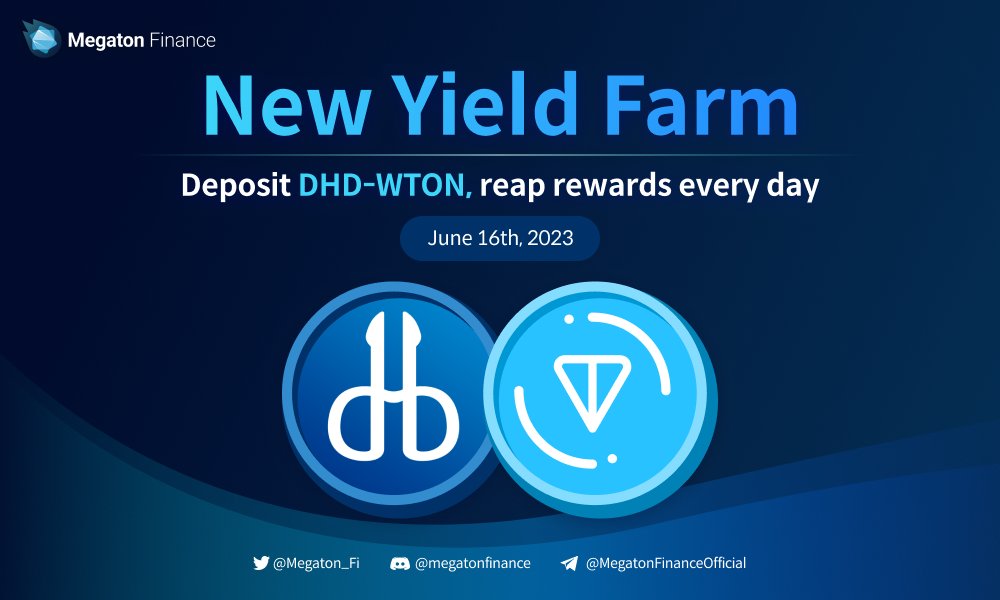 Megaton Finance

New Yield Farm

Deposit DHD-WTON, reap rewards every day

June 16th, 2023

@Megaton_Fi @megatonfinance @MegatonFinanceOfficial